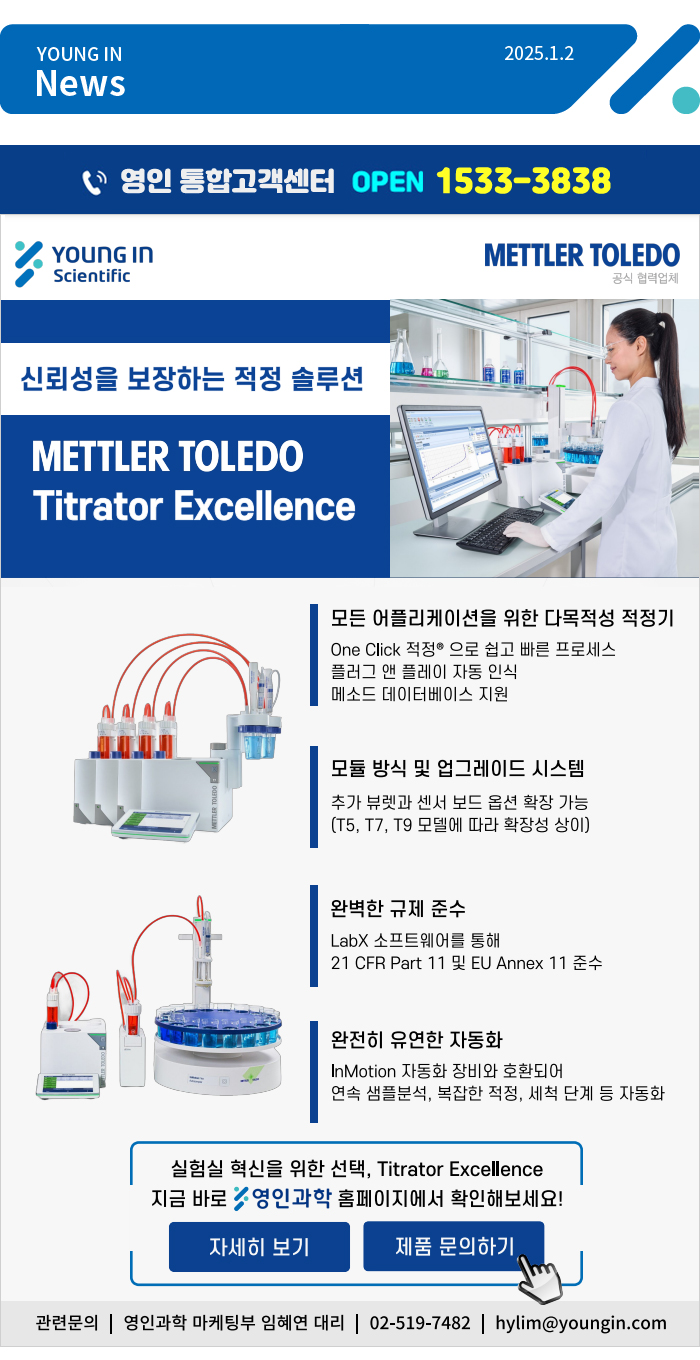 YOUNG IN
News
2025.1.2

영인 통합고객센터 OPEN 1533-3838

YOUNG IN Scientific

METTLER TOLEDO
공식 협력업체

신뢰성을 보장하는 적정 솔루션

METTLER TOLEDO
Titrator Excellence

모든 어플리케이션을 위한 다목적성 적정기
One Click 적정® 으로 쉽고 빠른 프로세스
플러그 앤 플레이 자동 인식
메소드 데이터베이스 지원

모듈 방식 및 업그레이드 시스템
추가 뷰렛과 센서 보드 옵션 확장 가능
(T5, T7, T9 모델에 따라 확장성 상이)

완벽한 규제 준수
LabX 소프트웨어를 통해
21 CFR Part 11 및 EU Annex 11 준수

완전히 유연한 자동화
InMotion 자동화 장비와 호환되어
연속 샘플분석, 복잡한 적정, 세척 단계 등 자동화

실험실 혁신을 위한 선택, Titrator Excellence
지금 바로 영인과학 홈페이지에서 확인해보세요!

자세히 보기
제품 문의하기

관련문의 | 영인과학 마케팅부 임혜연 대리 | 02-519-7482 | hylim@youngin.com